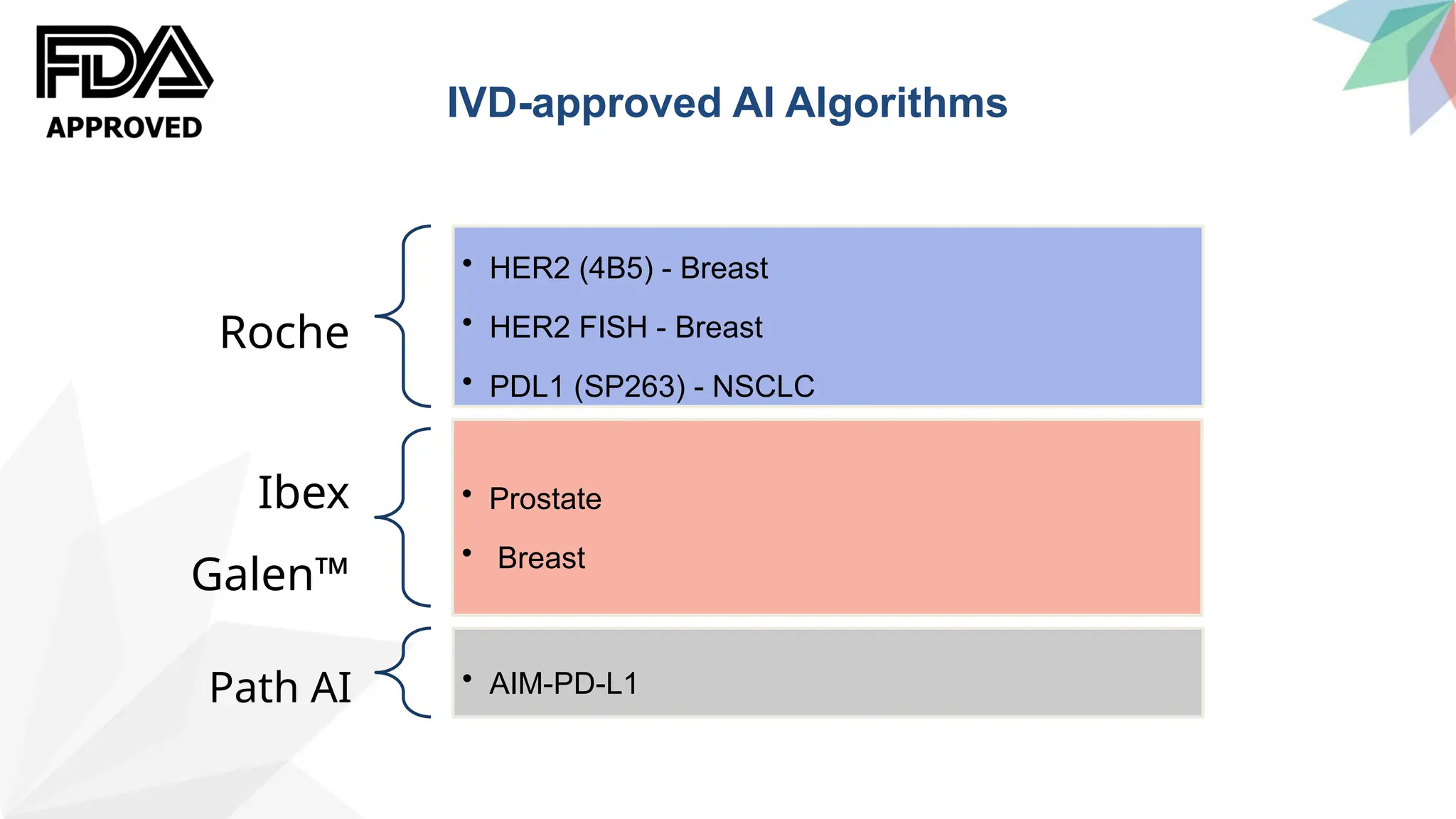 FDA
APPROVED

IVD-approved AI Algorithms

Roche

• HER2 (4B5) - Breast
• HER2 FISH - Breast
• PDL1 (SP263) - NSCLC

Ibex
Galen™

• Prostate
• Breast

Path AI

• AIM-PD-L1